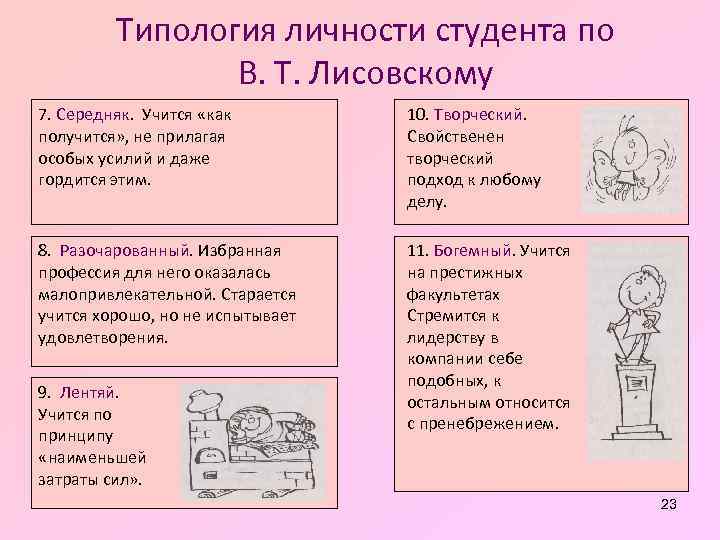 Типология личности студента по В. Т. Лисовскому

7. Середняк. Учится «как получится», не прилагая особых усилий и даже гордится этим.

8. Разочарованный. Избранная профессия для него оказалась малопривлекательной. Старается учится хорошо, но не испытывает удовлетворения.

9. Лентяй. Учится по принципу «наименьшей затраты сил».

10. Творческий. Свойственен творческий подход к любому делу.

11. Богемный. Учится на престижных факультетах Стремится к лидерству в компании себе подобных, к остальным относится с пренебрежением.

23